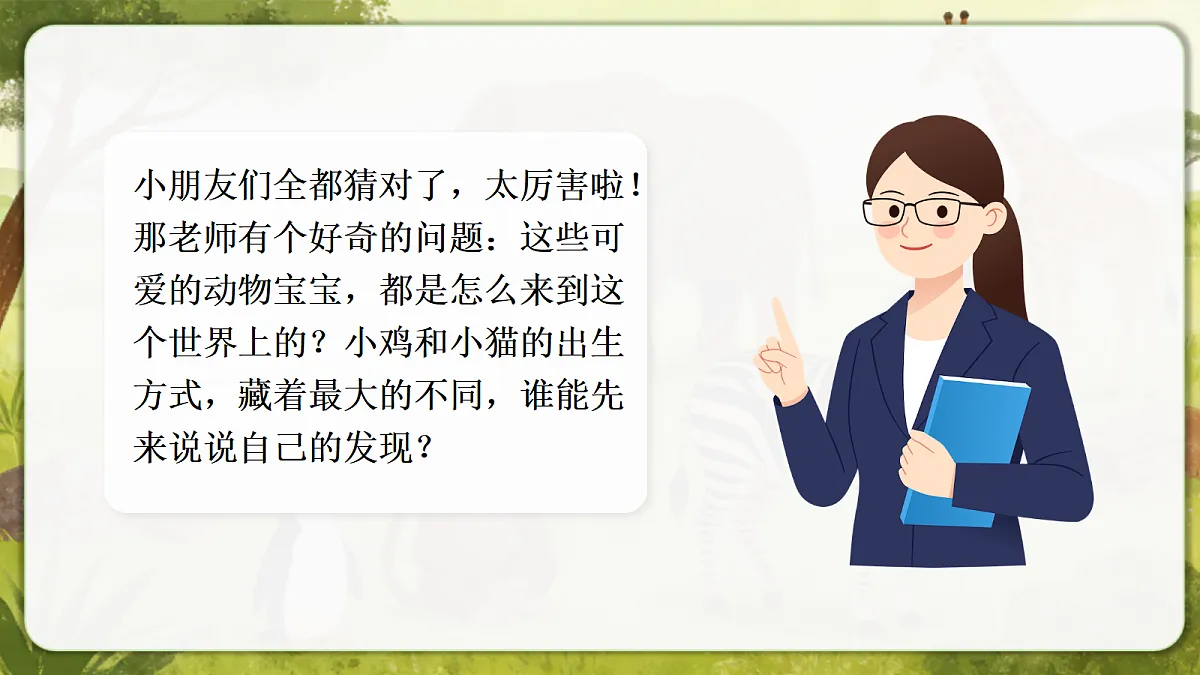 小朋友们全都猜对了，太厉害啦！那老师有个好奇的问题：这些可爱的动物宝宝，都是怎么来到这个世界上的？小鸡和小猫的出生方式，藏着最大的不同，谁能先来说说自己的发现？